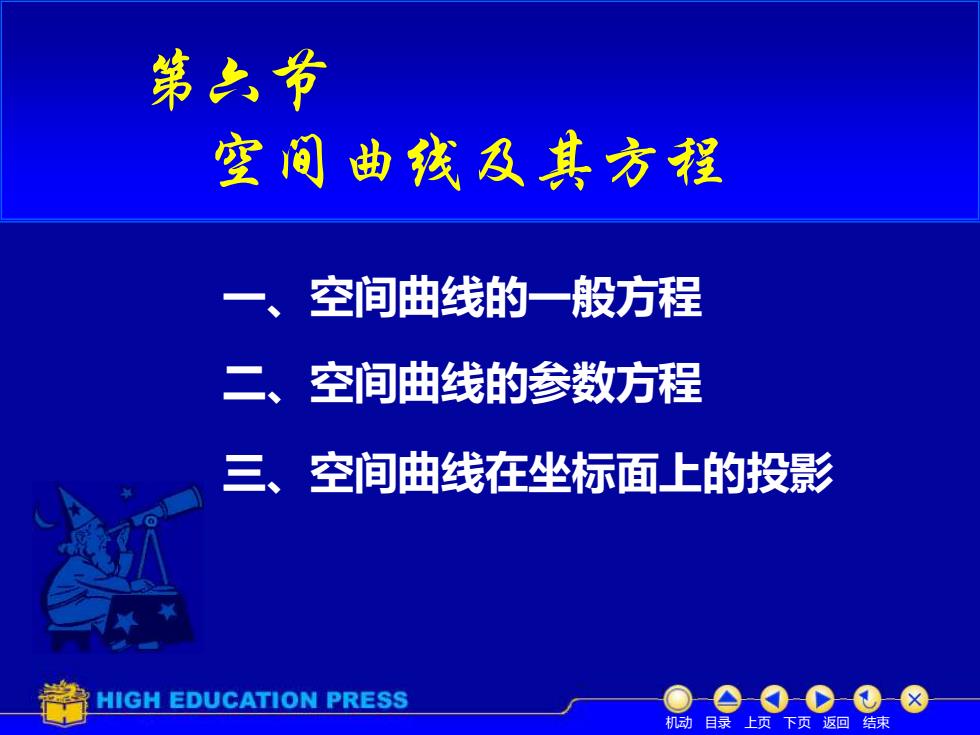 第六节
空间曲线及其方程

一、空间曲线的一般方程

二、空间曲线的参数方程

三、空间曲线在坐标面上的投影

HIGH EDUCATION PRESS

机动 目录 上页 下页 返回 结束